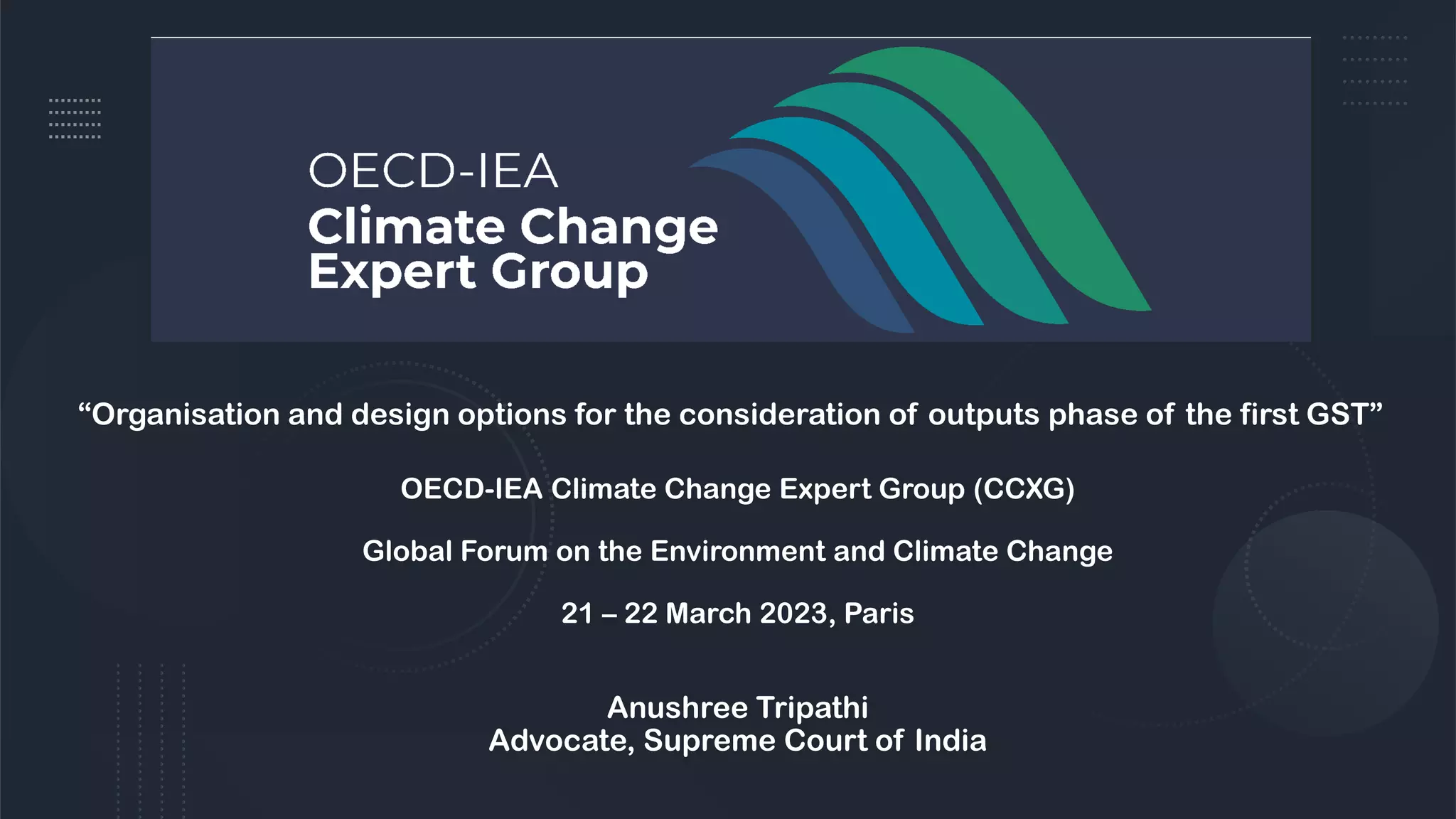 OECD-IEA
Climate Change
Expert Group

“Organisation and design options for the consideration of outputs phase of the first GST”

OECD-IEA Climate Change Expert Group (CCXG)

Global Forum on the Environment and Climate Change

21 – 22 March 2023, Paris

Anushree Tripathi
Advocate, Supreme Court of India